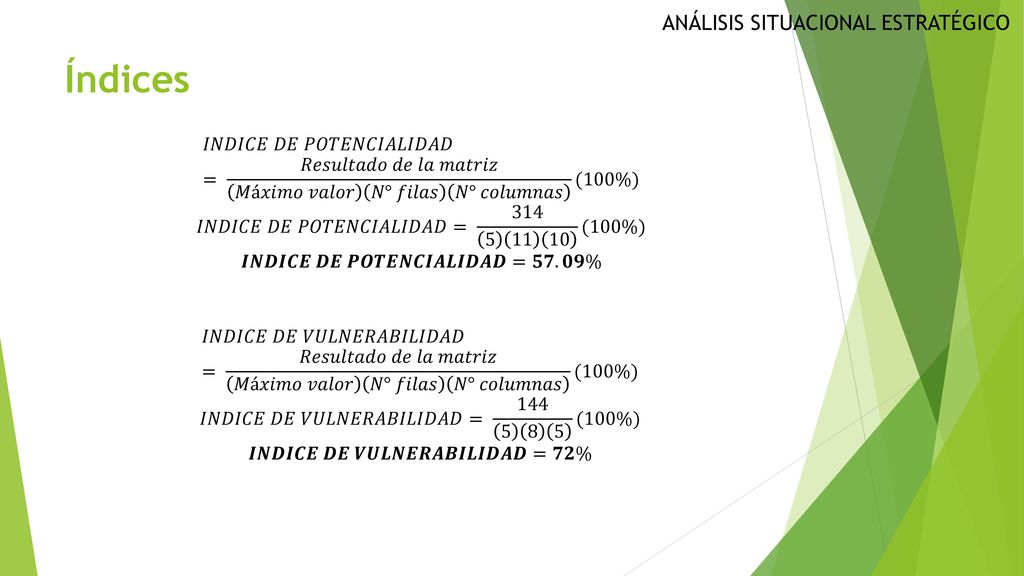 ANÁLISIS SITUACIONAL ESTRATÉGICO

Índices

$INDICE\ DE\ POTENCIALIDAD = \frac{Resultado\ de\ la\ matriz}{(Máximo\ valor)(N°\ filas)(N°\ columnas)}(100\%)$

$INDICE\ DE\ POTENCIALIDAD = \frac{314}{(5)(11)(10)}(100\%)$

$\boldsymbol{INDICE\ DE\ POTENCIALIDAD = 57.09\%}$

$INDICE\ DE\ VULNERABILIDAD = \frac{Resultado\ de\ la\ matriz}{(Máximo\ valor)(N°\ filas)(N°\ columnas)}(100\%)$

$INDICE\ DE\ VULNERABILIDAD = \frac{144}{(5)(8)(5)}(100\%)$

$\boldsymbol{INDICE\ DE\ VULNERABILIDAD = 72\%}$